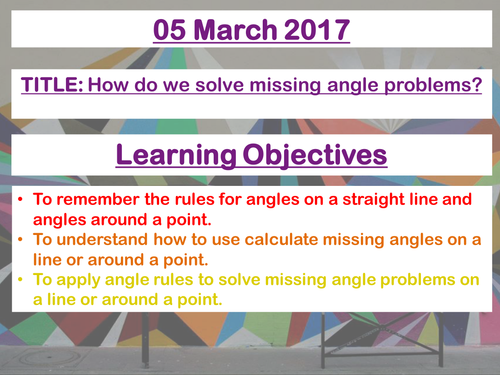 05 March 2017

TITLE: How do we solve missing angle problems?

Learning Objectives

• To remember the rules for angles on a straight line and angles around a point.
• To understand how to use calculate missing angles on a line or around a point.
• To apply angle rules to solve missing angle problems on a line or around a point.